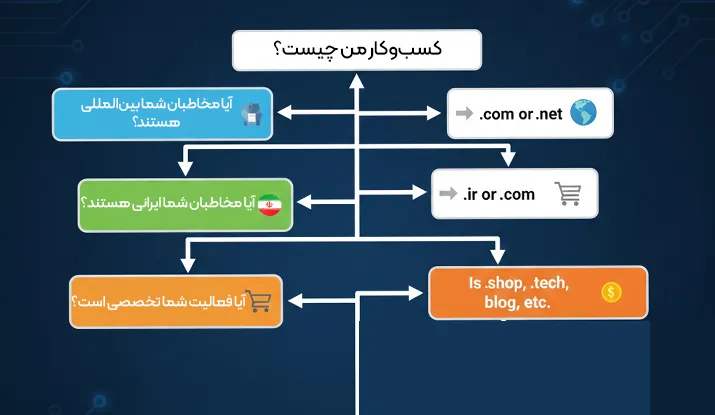 کسب و کار من چیست؟

آیا مخاطبان شما بین المللی هستند؟

.com or .net

آیا مخاطبان شما ایرانی هستند؟

.ir or .com

آیا فعالیت شما تخصصی است؟

Is .shop, .tech, blog, etc.